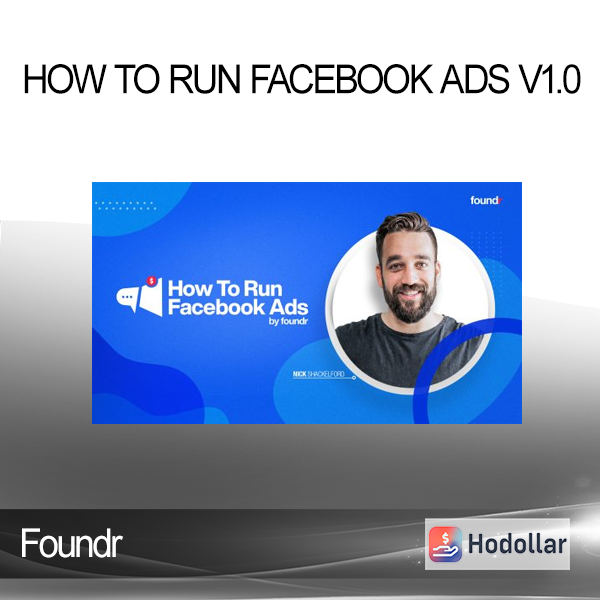 HOW TO RUN FACEBOOK ADS V1.0

foundr

How To Run Facebook Ads
by foundr

NICK SHACKELFORD

Foundr

Hodollar